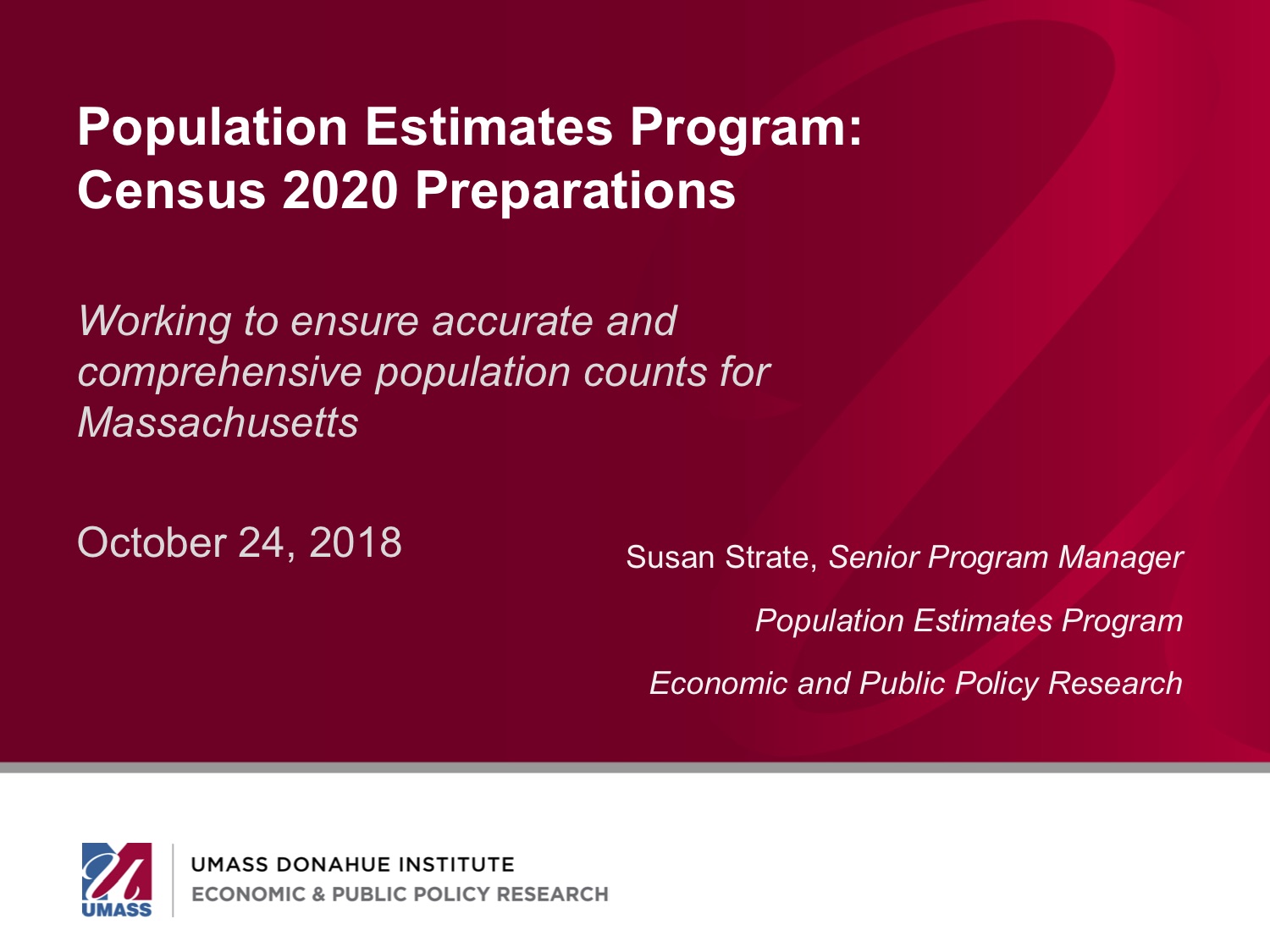 Population Estimates Program: Census 2020 Preparations

Working to ensure accurate and comprehensive population counts for Massachusetts

October 24, 2018

Susan Strate, Senior Program Manager

Population Estimates Program

Economic and Public Policy Research

UMASS

UMASS DONAHUE INSTITUTE
ECONOMIC & PUBLIC POLICY RESEARCH